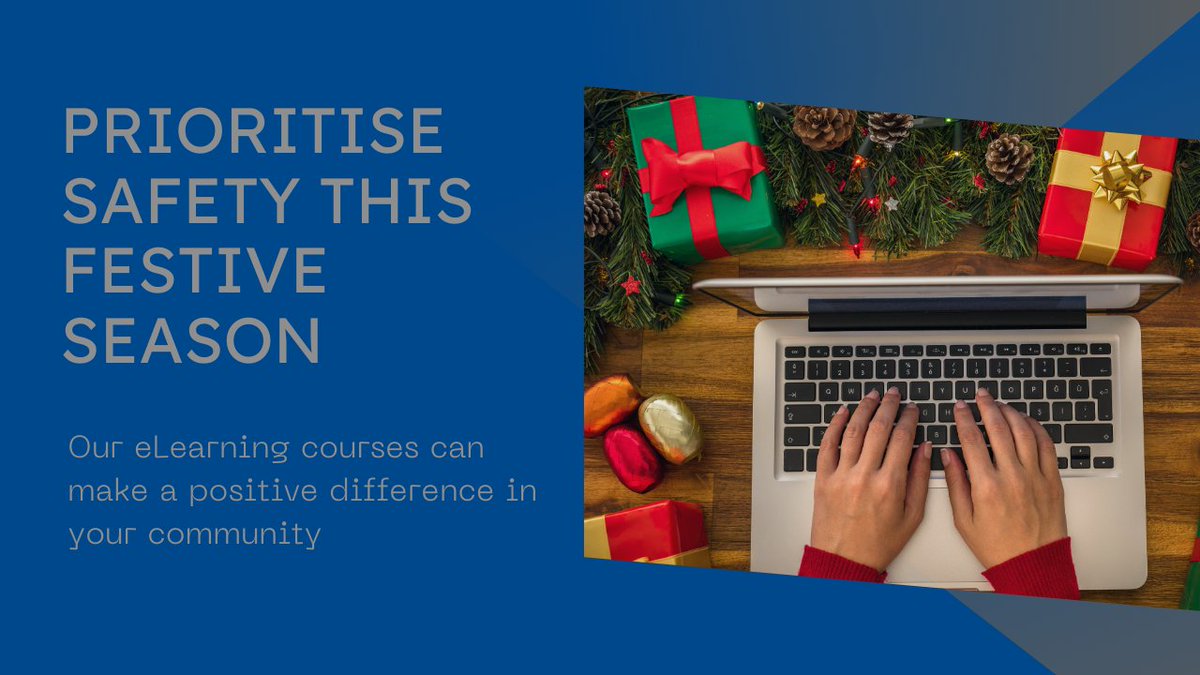 PRIORITISE SAFETY THIS FESTIVE SEASON

Our eLearning courses can make a positive difference in your community